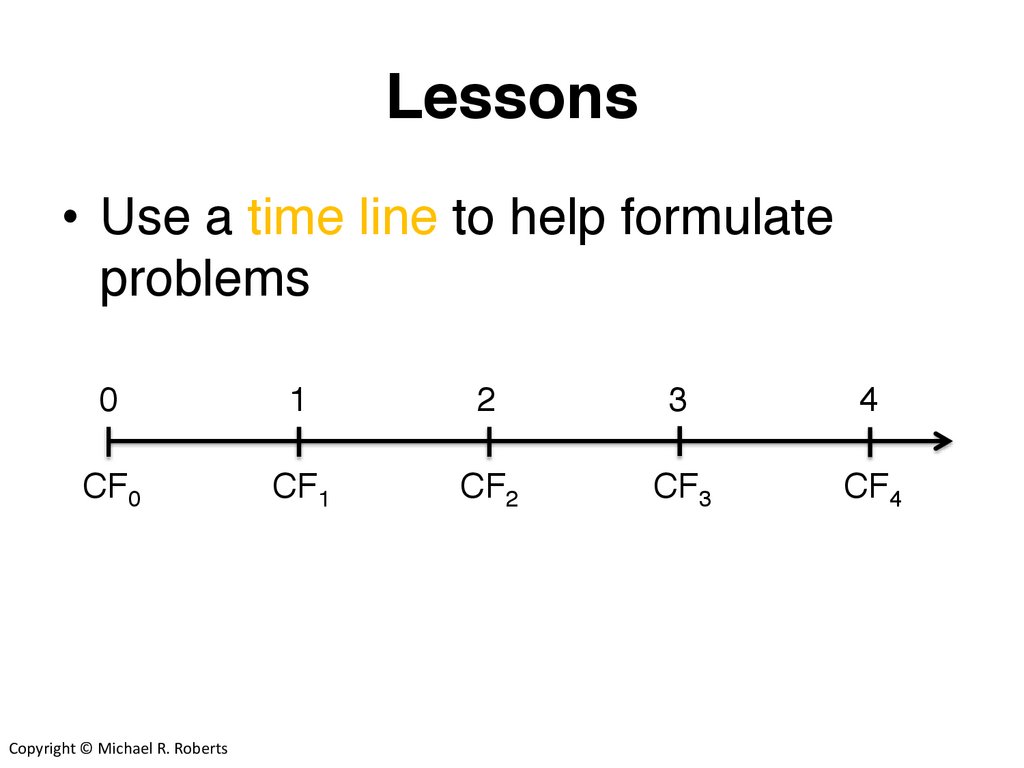 Lessons

• Use a time line to help formulate problems

0 1 2 3 4

$CF_0$ $CF_1$ $CF_2$ $CF_3$ $CF_4$

Copyright © Michael R. Roberts